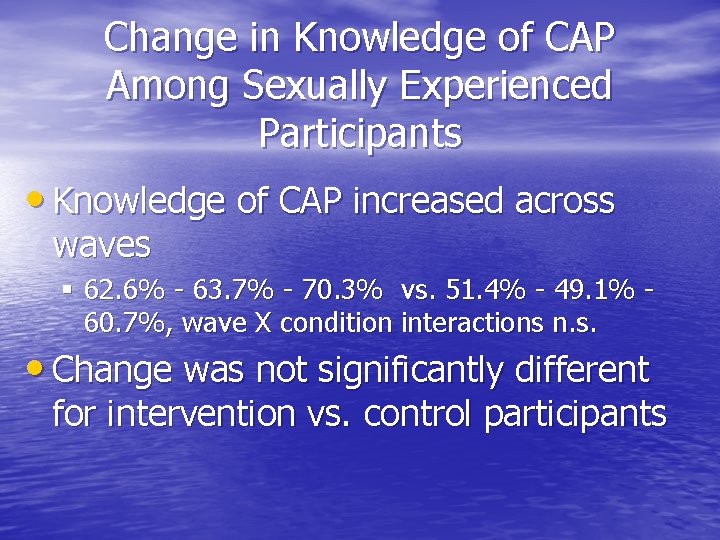 Change in Knowledge of CAP Among Sexually Experienced Participants

• Knowledge of CAP increased across waves

▪ 62.6% - 63.7% - 70.3% vs. 51.4% - 49.1% - 60.7%, wave X condition interactions n.s.

• Change was not significantly different for intervention vs. control participants